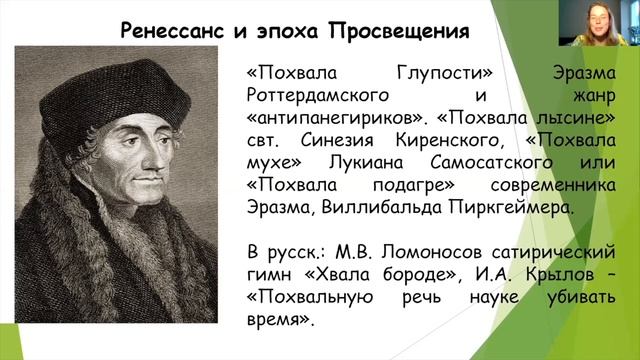 Ренессанс и эпоха Просвещения

«Похвала Глупости» Эразма Роттердамского и жанр «антипанегириков». «Похвала лысине» свт. Синезия Киренского, «Похвала мухе» Лукиана Самосатского или «Похвала подагре» современника Эразма, Виллибальда Пиркгеймера.

В русск.: М.В. Ломоносов сатирический гимн «Хвала бороде», И.А. Крылов – «Похвальную речь науке убивать время».